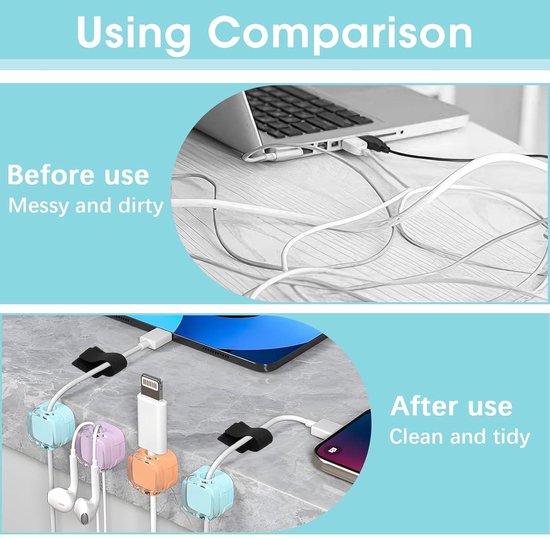 Using Comparison

Before use
Messy and dirty

After use
Clean and tidy